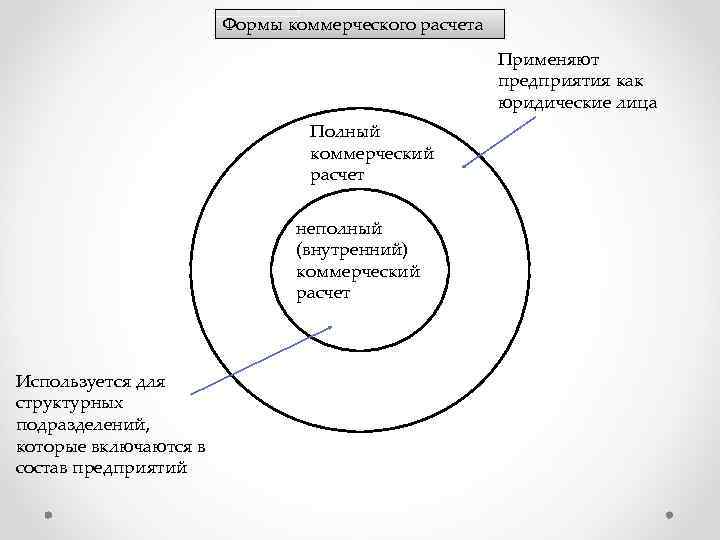 Формы коммерческого расчета

Применяют предприятия как юридические лица

Полный коммерческий расчет

неполный (внутренний) коммерческий расчет

Используется для структурных подразделений, которые включаются в состав предприятий